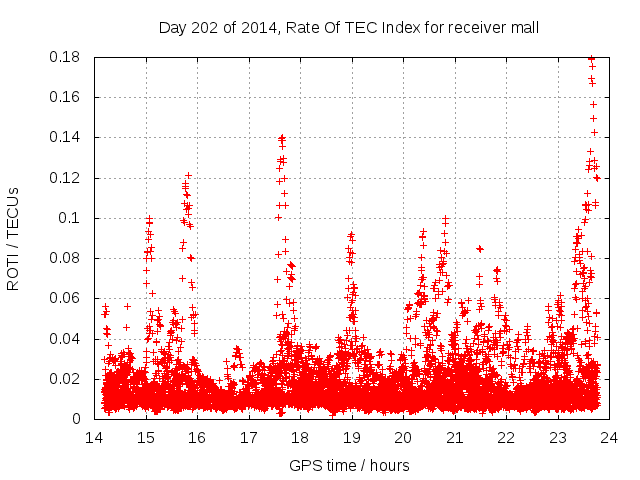 Day 202 of 2014, Rate Of TEC Index for receiver mall

ROTI / TECUs

0.18
0.16
0.14
0.12
0.1
0.08
0.06
0.04
0.02
0

14 15 16 17 18 19 20 21 22 23 24

GPS time / hours